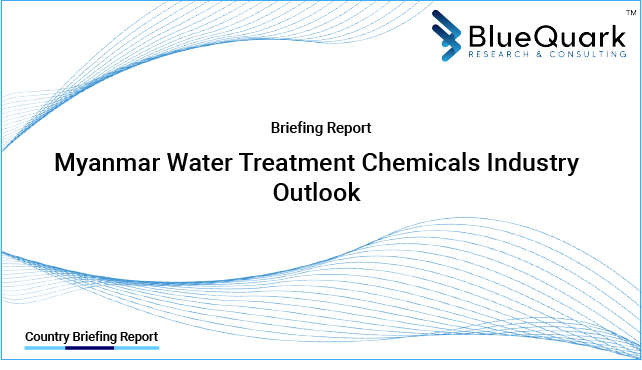 BlueQuark™
RESEARCH & CONSULTING

Briefing Report

Myanmar Water Treatment Chemicals Industry Outlook

Country Briefing Report